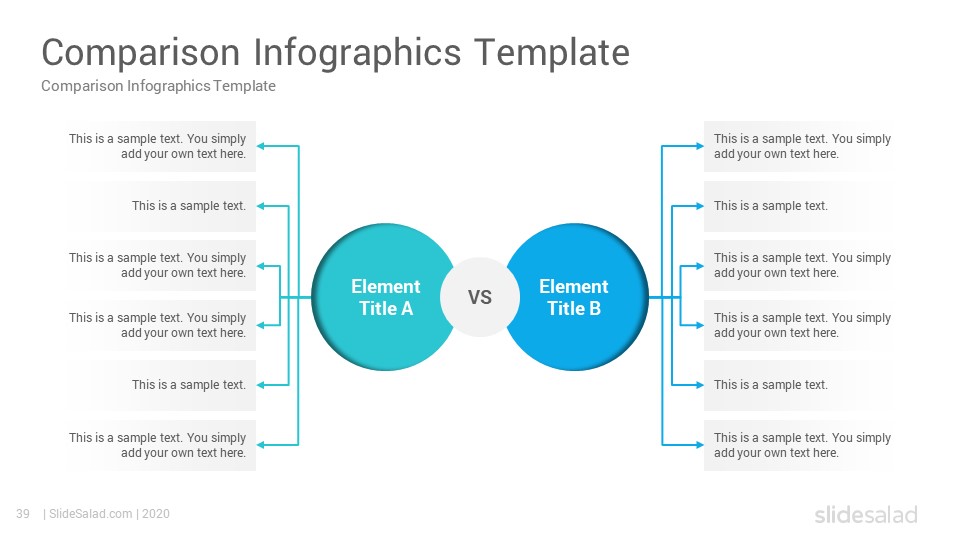 Comparison Infographics Template

Comparison Infographics Template

This is a sample text. You simply add your own text here.

This is a sample text.

This is a sample text. You simply add your own text here.

This is a sample text. You simply add your own text here.

This is a sample text.

This is a sample text. You simply add your own text here.

Element Title A

VS

Element Title B

This is a sample text. You simply add your own text here.

This is a sample text.

This is a sample text. You simply add your own text here.

This is a sample text. You simply add your own text here.

This is a sample text.

This is a sample text. You simply add your own text here.

39 | SlideSalad.com | 2020

slidesalad